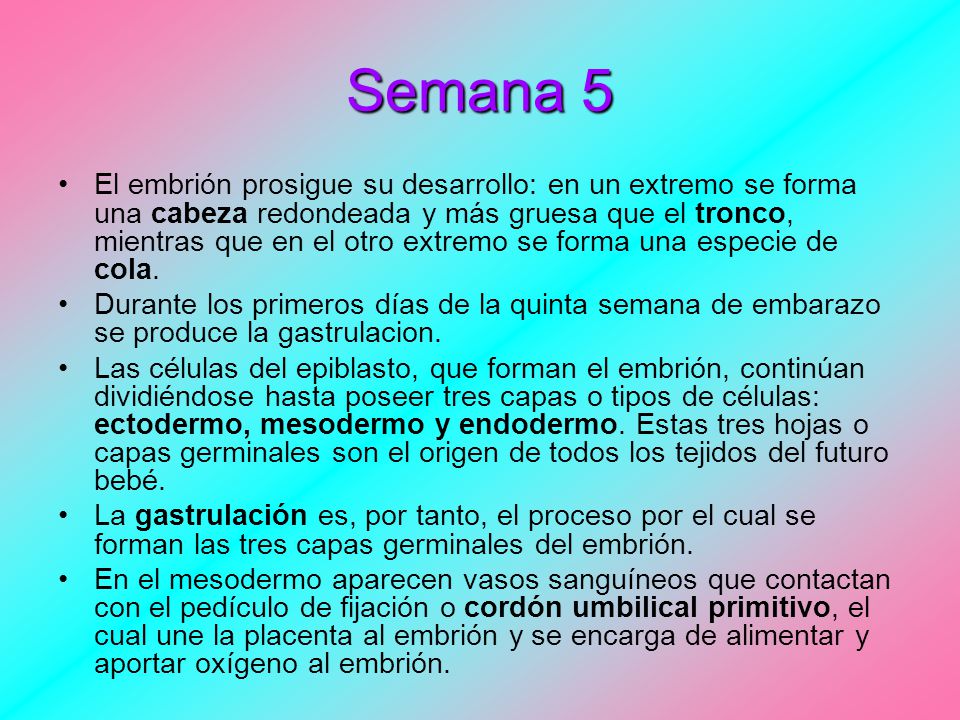 Semana 5

• El embrión prosigue su desarrollo: en un extremo se forma una cabeza redondeada y más gruesa que el tronco, mientras que en el otro extremo se forma una especie de cola.

• Durante los primeros días de la quinta semana de embarazo se produce la gastrulacion.

• Las células del epiblasto, que forman el embrión, continúan dividiéndose hasta poseer tres capas o tipos de células: ectodermo, mesodermo y endodermo. Estas tres hojas o capas germinales son el origen de todos los tejidos del futuro bebé.

• La gastrulación es, por tanto, el proceso por el cual se forman las tres capas germinales del embrión.

• En el mesodermo aparecen vasos sanguíneos que contactan con el pedículo de fijación o cordón umbilical primitivo, el cual une la placenta al embrión y se encarga de alimentar y aportar oxígeno al embrión.